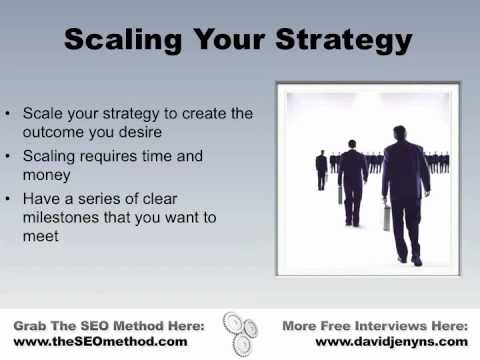 Scaling Your Strategy

• Scale your strategy to create the outcome you desire
• Scaling requires time and money
• Have a series of clear milestones that you want to meet

Grab The SEO Method Here:
www.theSEOmethod.com

More Free Interviews Here:
www.davidjenyns.com